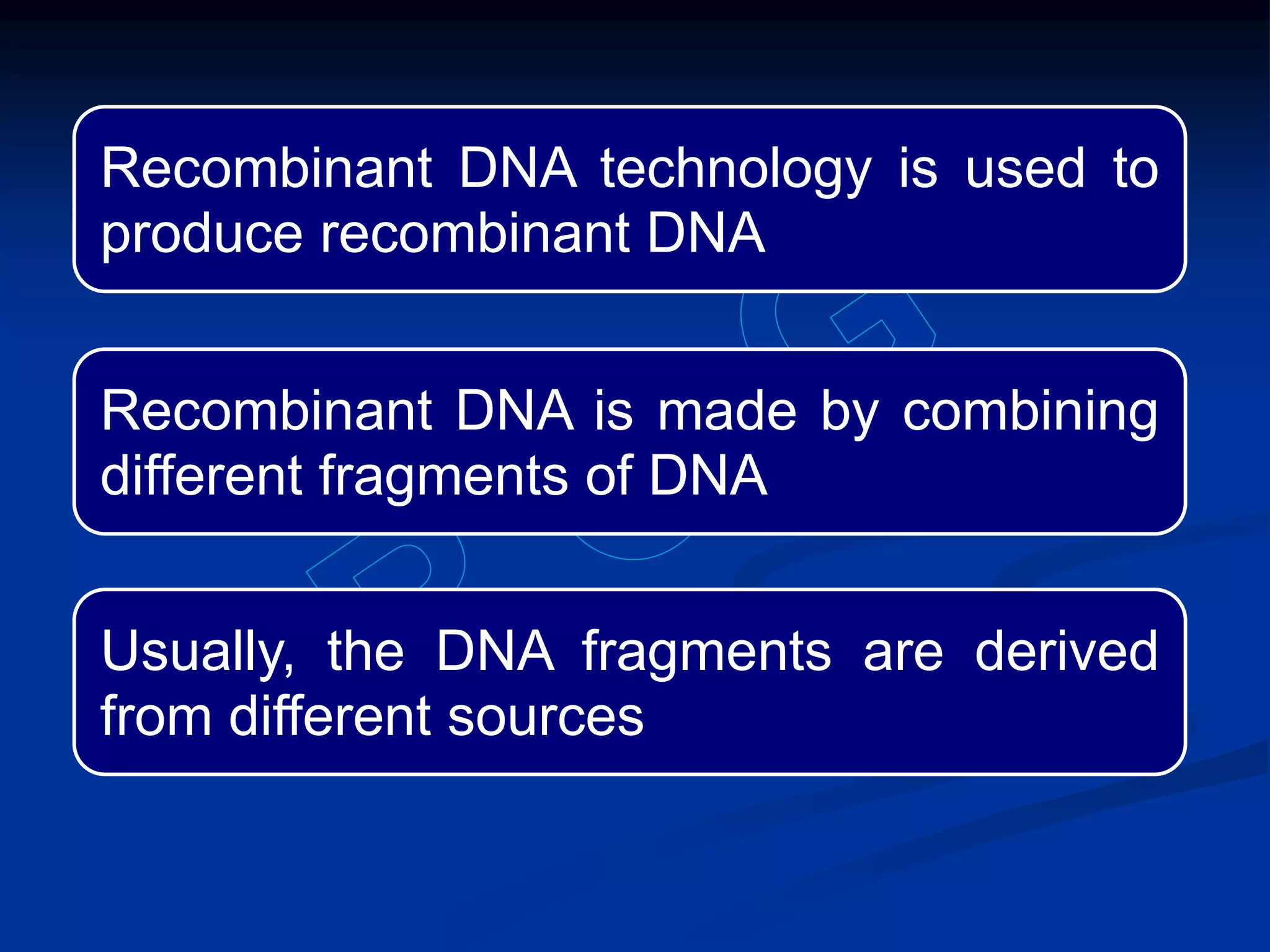 Recombinant DNA technology is used to produce recombinant DNA

Recombinant DNA is made by combining different fragments of DNA

Usually, the DNA fragments are derived from different sources